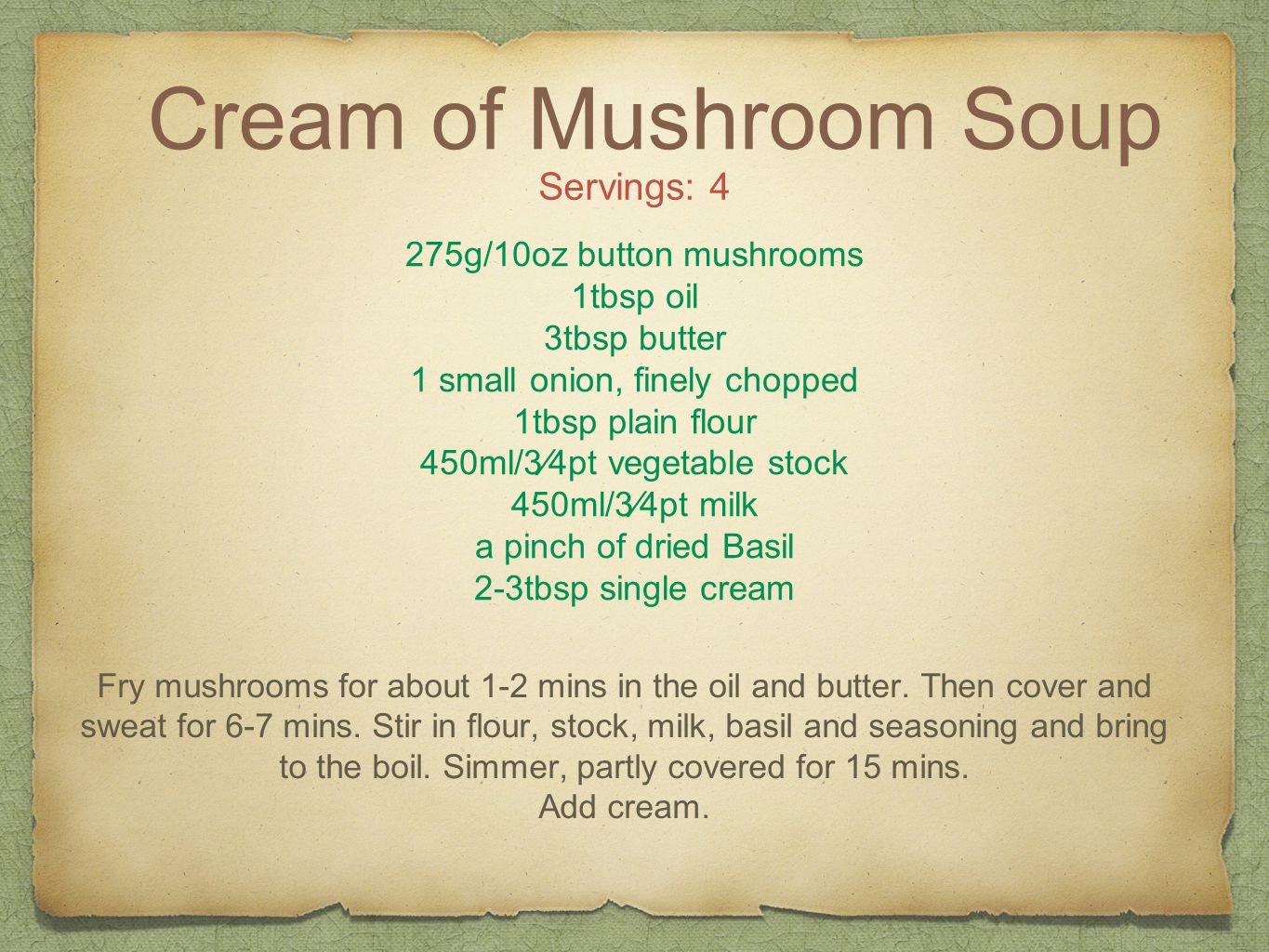 Cream of Mushroom Soup
Servings: 4

275g/10oz button mushrooms
1tbsp oil
3tbsp butter
1 small onion, finely chopped
1tbsp plain flour
450ml/3⁄4pt vegetable stock
450ml/3⁄4pt milk
a pinch of dried Basil
2-3tbsp single cream

Fry mushrooms for about 1-2 mins in the oil and butter. Then cover and sweat for 6-7 mins. Stir in flour, stock, milk, basil and seasoning and bring to the boil. Simmer, partly covered for 15 mins.
Add cream.